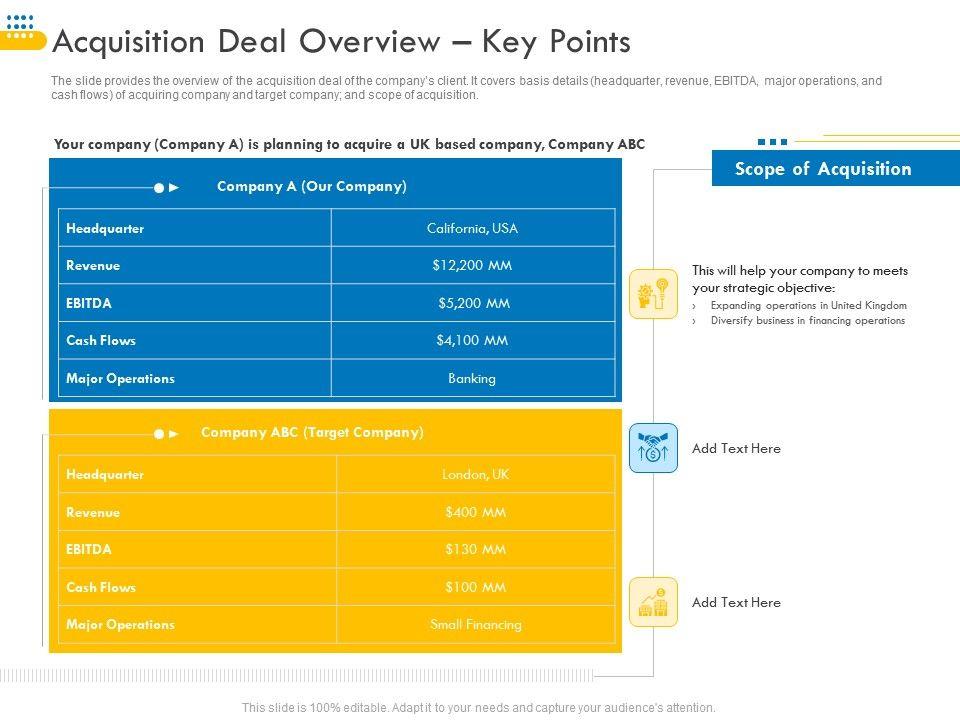 Acquisition Deal Overview – Key Points

The slide provides the overview of the acquisition deal of the company's client. It covers basis details (headquarter, revenue, EBITDA, major operations, and cash flows) of acquiring company and target company; and scope of acquisition.

Your company (Company A) is planning to acquire a UK based company, Company ABC

Company A (Our Company)

| Headquarter | California, USA |
|---|---|
| Revenue | \$12,200 MM |
| EBITDA | \$5,200 MM |
| Cash Flows | \$4,100 MM |
| Major Operations | Banking |

Company ABC (Target Company)

| Headquarter | London, UK |
|---|---|
| Revenue | \$400 MM |
| EBITDA | \$130 MM |
| Cash Flows | \$100 MM |
| Major Operations | Small Financing |

Scope of Acquisition

This will help your company to meets your strategic objective:
› Expanding operations in United Kingdom
› Diversify business in financing operations

Add Text Here

Add Text Here

This slide is 100% editable. Adapt it to your needs and capture your audience's attention.